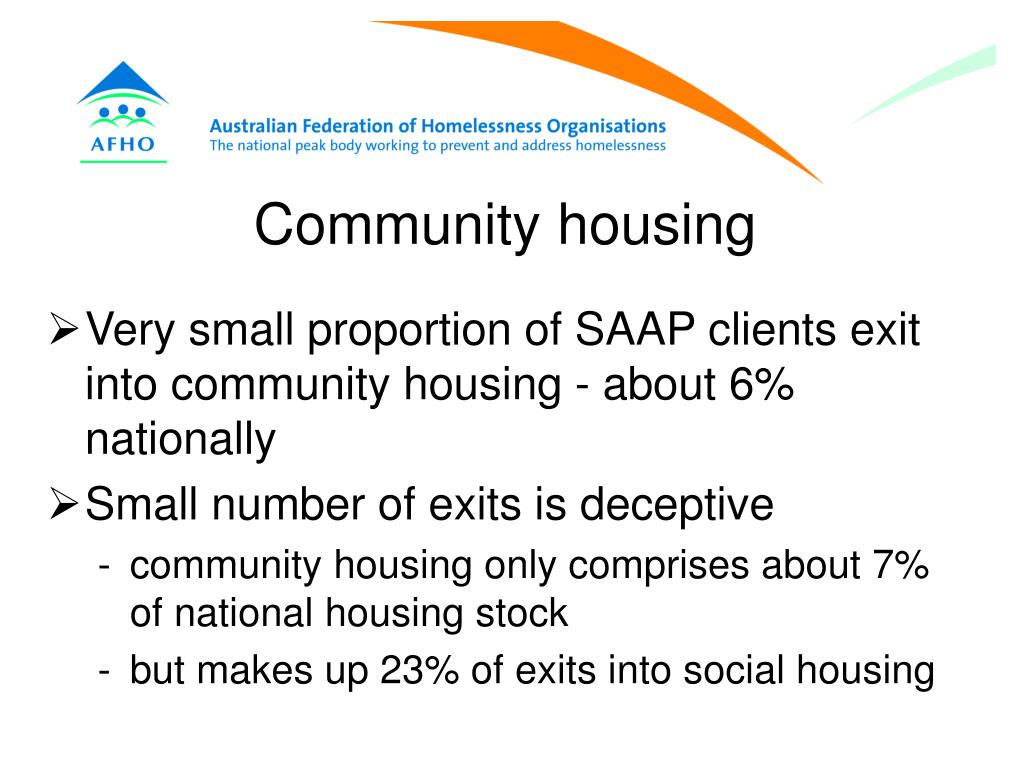 AFHO

Australian Federation of Homelessness Organisations
The national peak body working to prevent and address homelessness

Community housing

➢ Very small proportion of SAAP clients exit into community housing - about 6% nationally

➢ Small number of exits is deceptive

- community housing only comprises about 7% of national housing stock
- but makes up 23% of exits into social housing